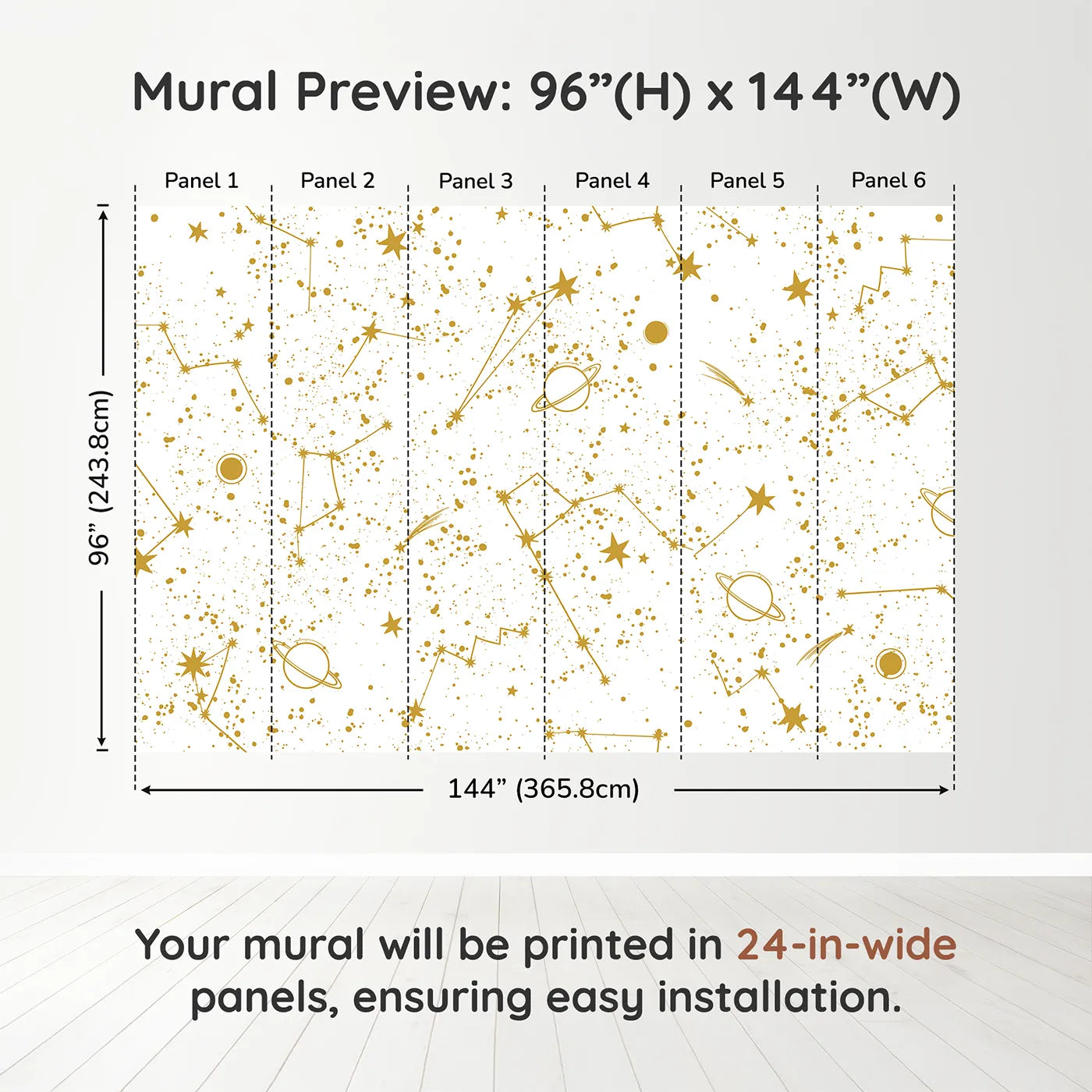 Mural Preview: 96”(H) x 144”(W)

Panel 1

Panel 2

Panel 3

Panel 4

Panel 5

Panel 6

96” (243.8cm)

144” (365.8cm)

Your mural will be printed in 24-in-wide panels, ensuring easy installation.